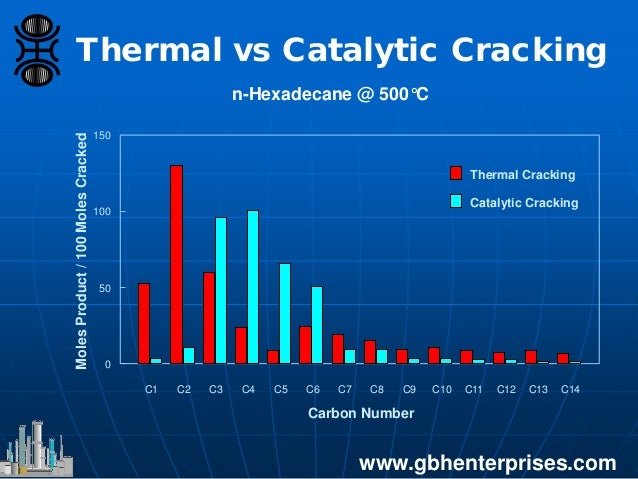 Thermal vs Catalytic Cracking

n-Hexadecane @ 500℃

Moles Product / 100 Moles Cracked

150
100
50
0

Thermal Cracking
Catalytic Cracking

C1 C2 C3 C4 C5 C6 C7 C8 C9 C10 C11 C12 C13 C14

Carbon Number

www.gbhenterprises.com